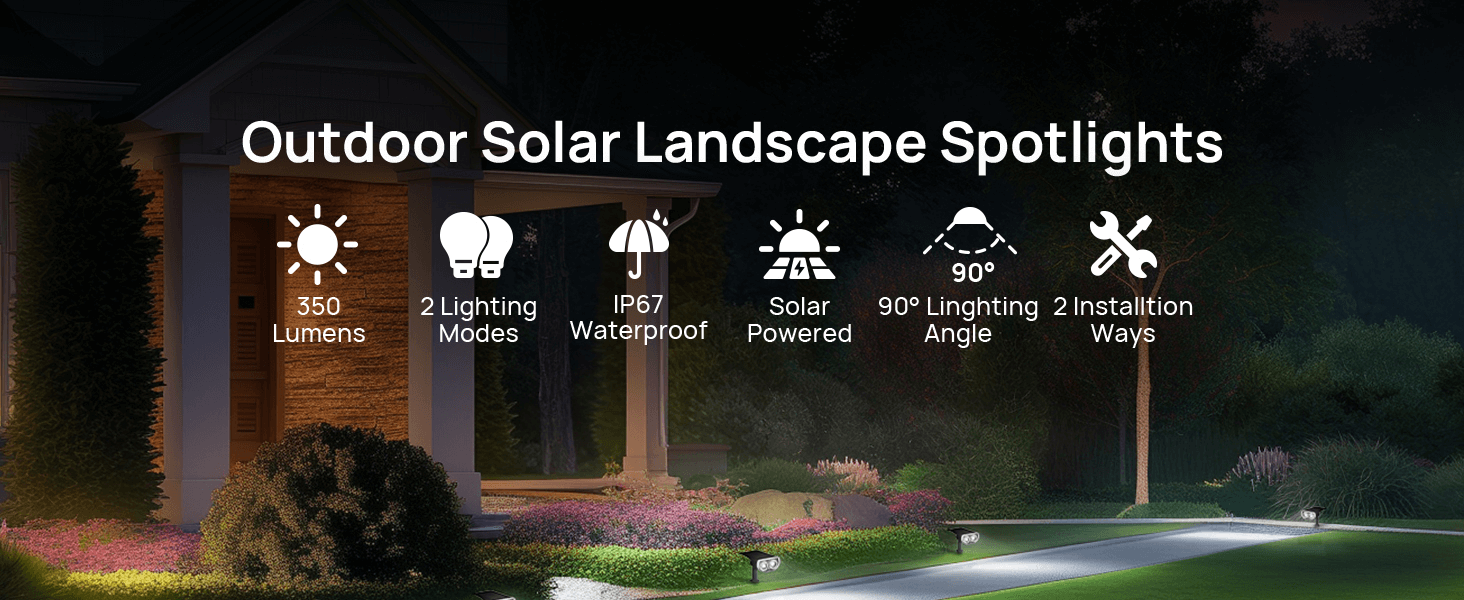 Outdoor Solar Landscape Spotlights

350 Lumens

2 Lighting Modes

IP67 Waterproof

Solar Powered

90°

90° Linghting Angle

2 Installtion Ways